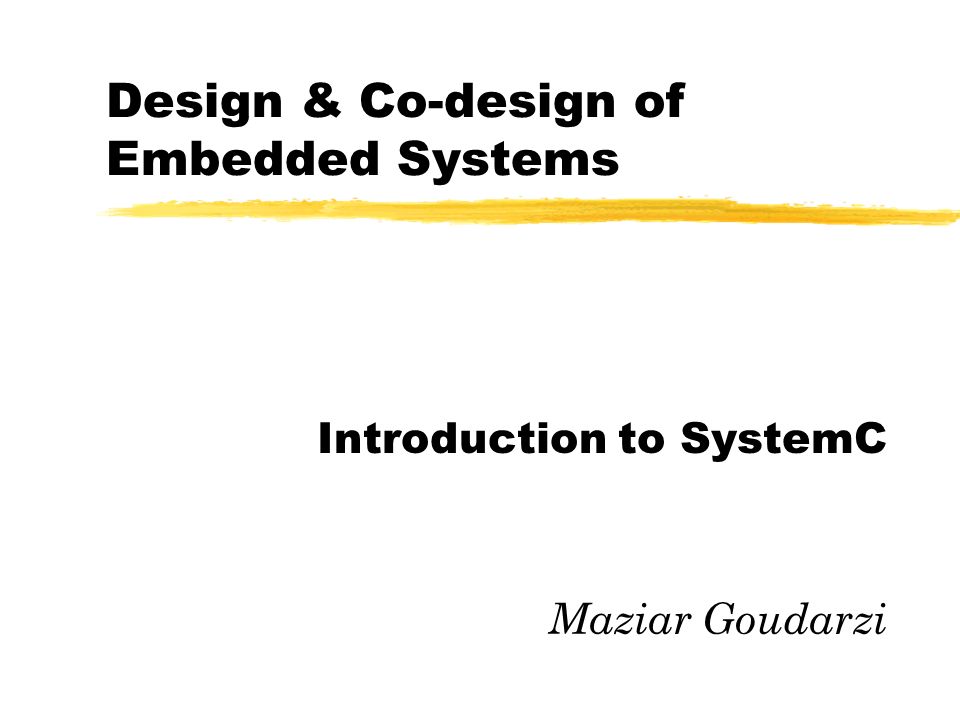 Design & Co-design of Embedded Systems

Introduction to SystemC

Maziar Goudarzi